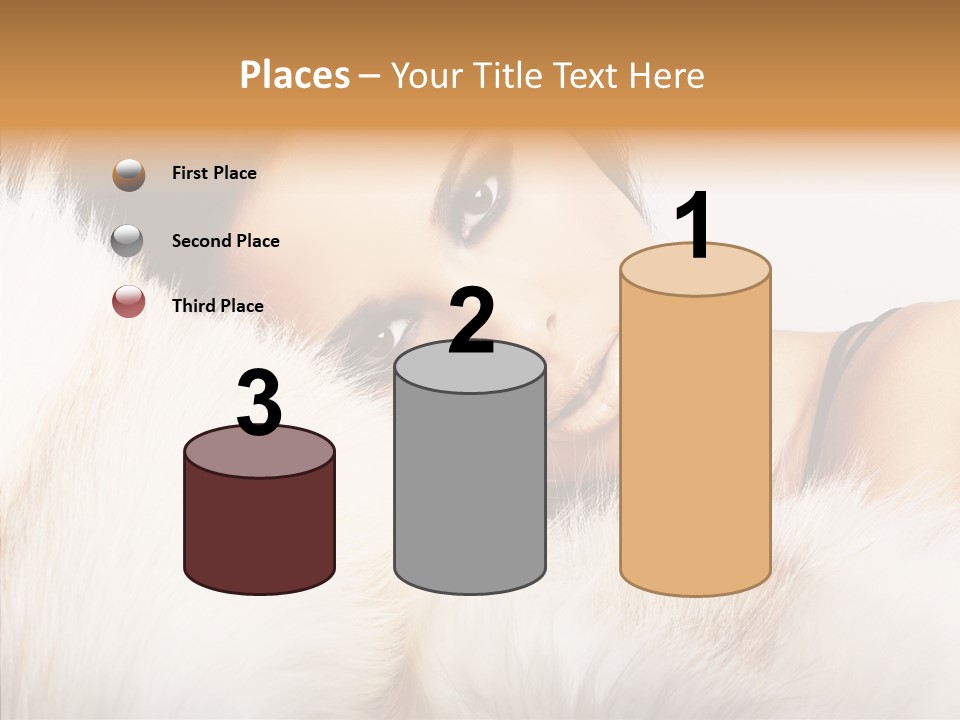 Places – Your Title Text Here

First Place

Second Place

Third Place

3

2

1